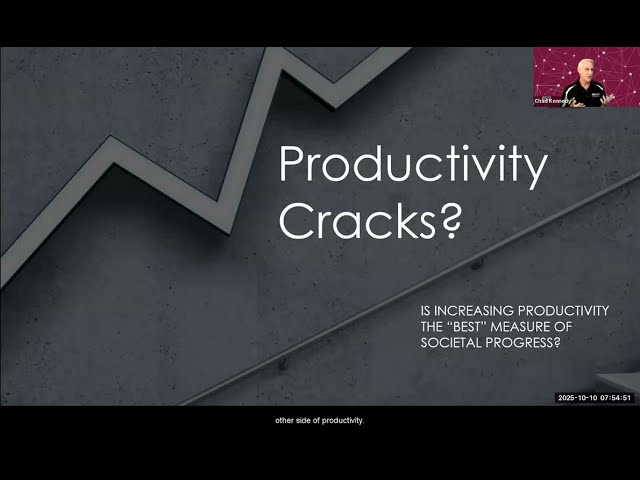 Chad Kennedy

Productivity Cracks?

IS INCREASING PRODUCTIVITY THE "BEST" MEASURE OF SOCIETAL PROGRESS?

2025-10-10 07:54:51

other side of productivity.